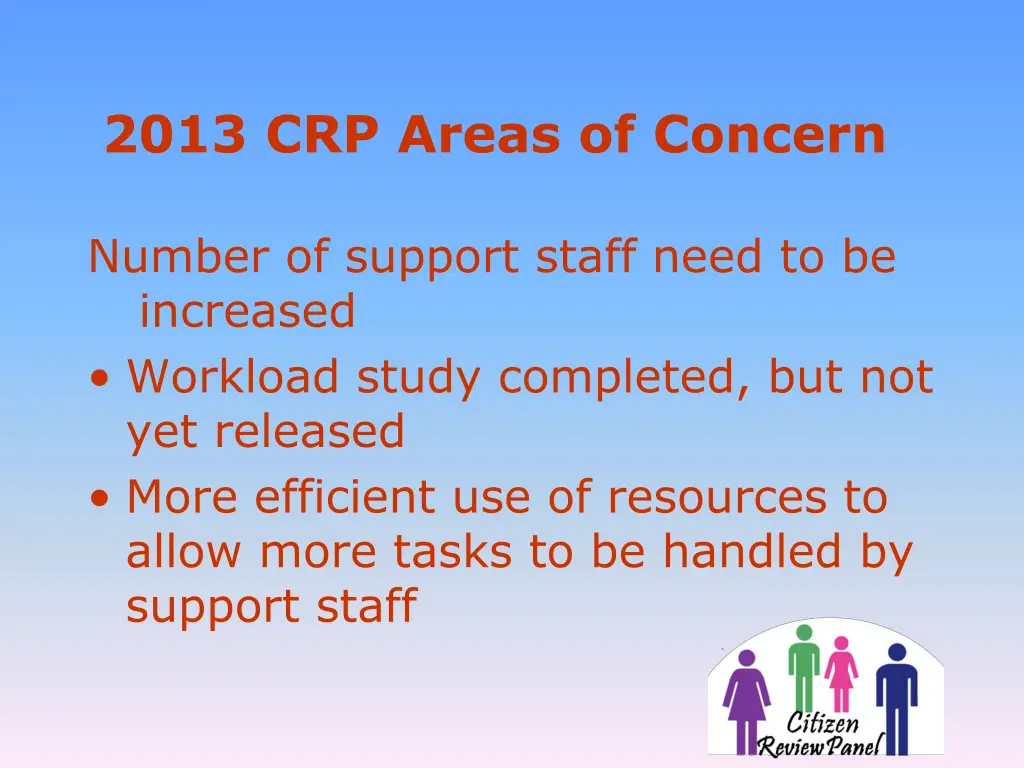 2013 CRP Areas of Concern

Number of support staff need to be increased

• Workload study completed, but not yet released
• More efficient use of resources to allow more tasks to be handled by support staff

Citizen Review Panel